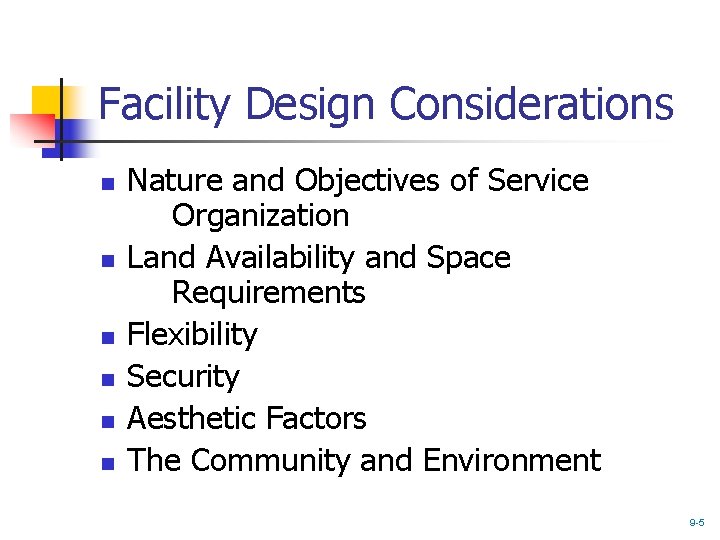 Facility Design Considerations

- Nature and Objectives of Service Organization
- Land Availability and Space Requirements
- Flexibility
- Security
- Aesthetic Factors
- The Community and Environment

9-5